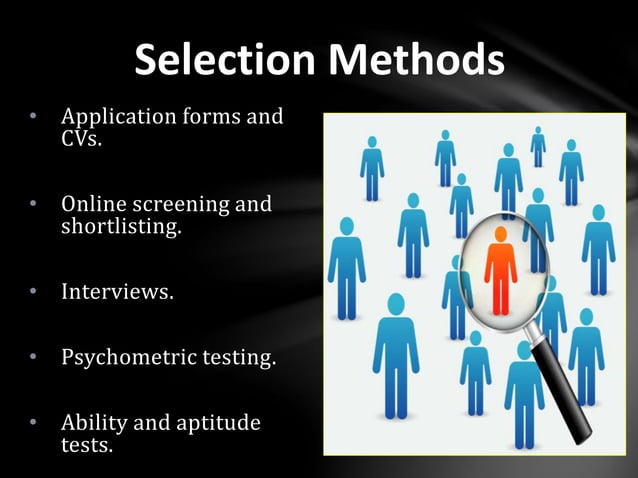 Selection Methods

• Application forms and CVs.

• Online screening and shortlisting.

• Interviews.

• Psychometric testing.

• Ability and aptitude tests.